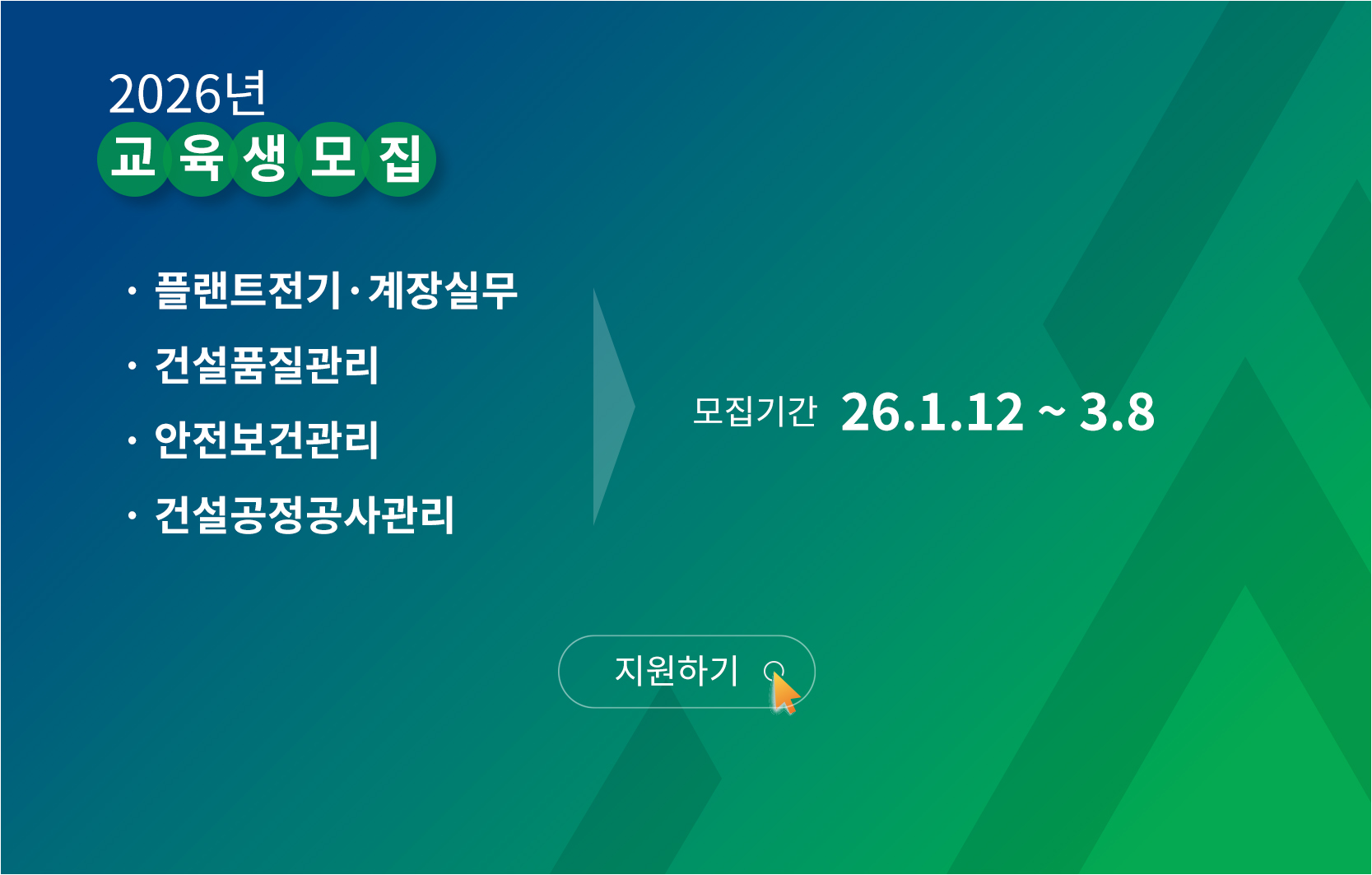 2026년
교육생모집

· 플랜트전기·계장실무
· 건설품질관리
· 안전보건관리
· 건설공정공사관리

모집기간 26.1.12 ~ 3.8

지원하기